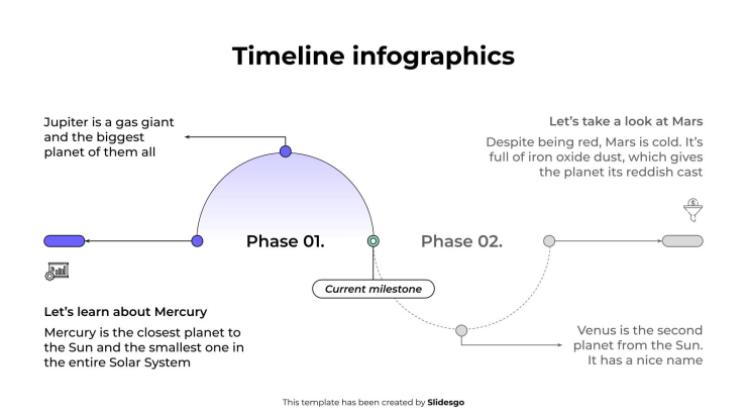 Timeline infographics

Jupiter is a gas giant and the biggest planet of them all

Let's take a look at Mars

Despite being red, Mars is cold. It's full of iron oxide dust, which gives the planet its reddish cast

Phase 01.

Phase 02.

Current milestone

Let's learn about Mercury

Mercury is the closest planet to the Sun and the smallest one in the entire Solar System

Venus is the second planet from the Sun. It has a nice name

This template has been created by Slidesgo